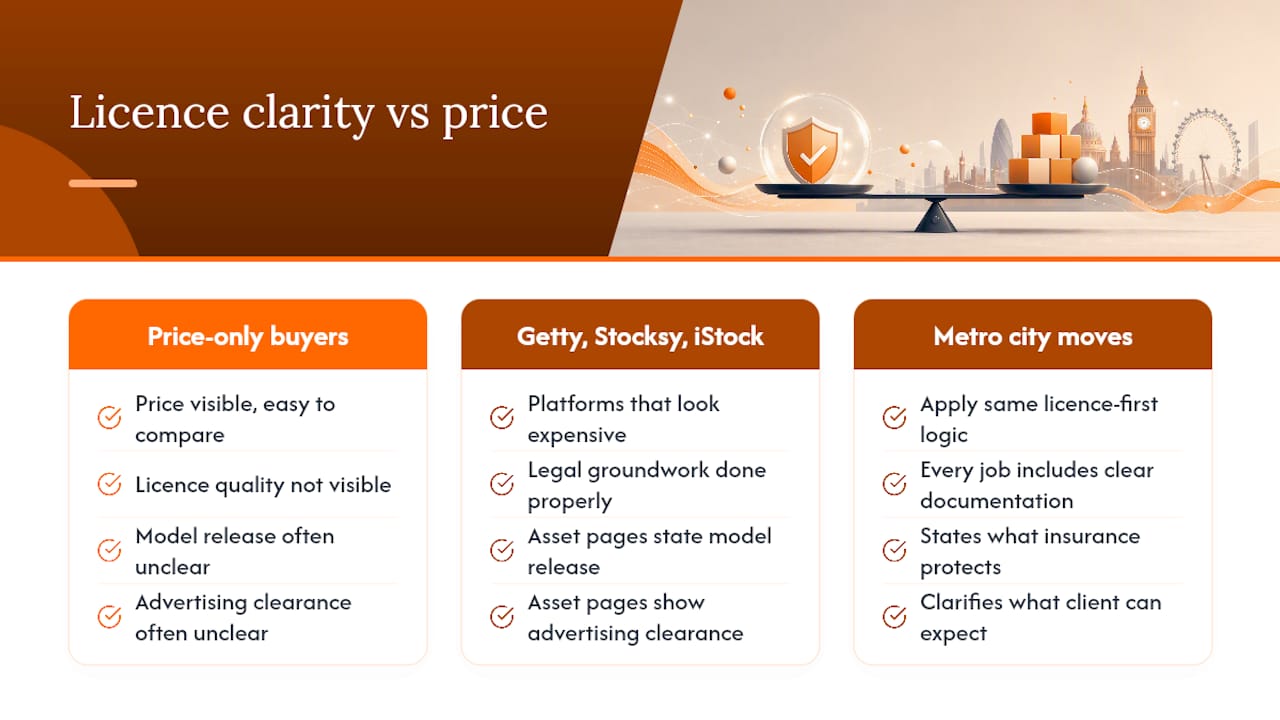 Licence clarity vs price

Price-only buyers

Price visible, easy to compare

Licence quality not visible

Model release often unclear

Advertising clearance often unclear

Getty, Stocksy, iStock

Platforms that look expensive

Legal groundwork done properly

Asset pages state model release

Asset pages show advertising clearance

Metro city moves

Apply same licence-first logic

Every job includes clear documentation

States what insurance protects

Clarifies what client can expect